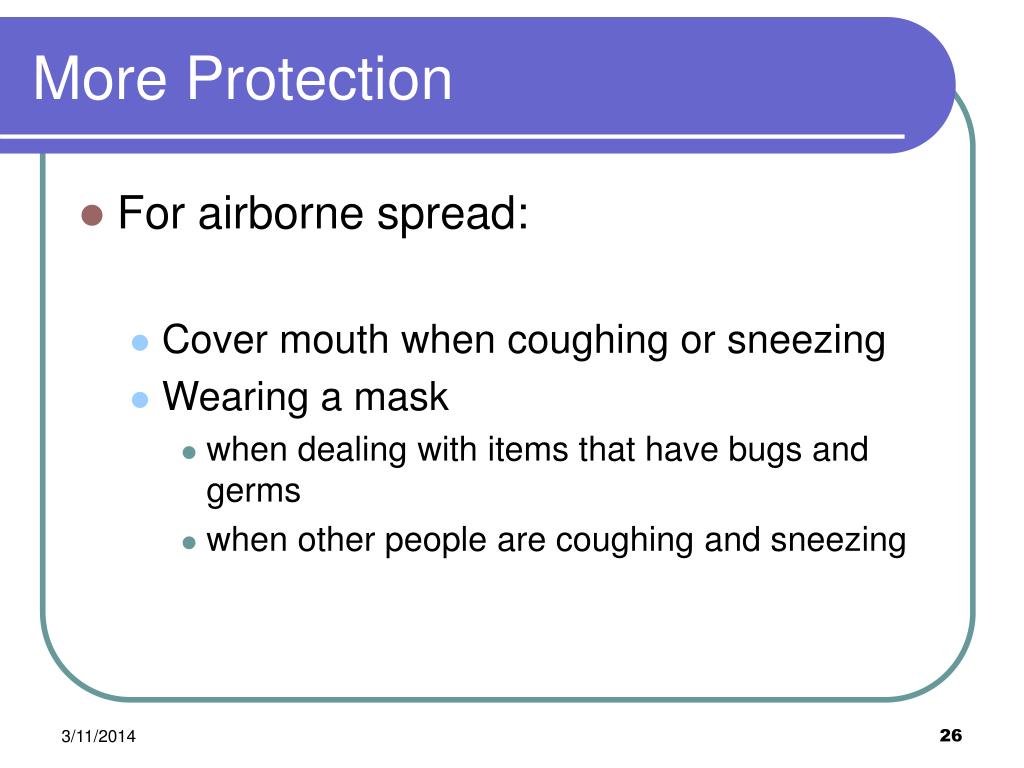 More Protection

For airborne spread:

Cover mouth when coughing or sneezing

Wearing a mask

when dealing with items that have bugs and germs

when other people are coughing and sneezing

3/11/2014

26